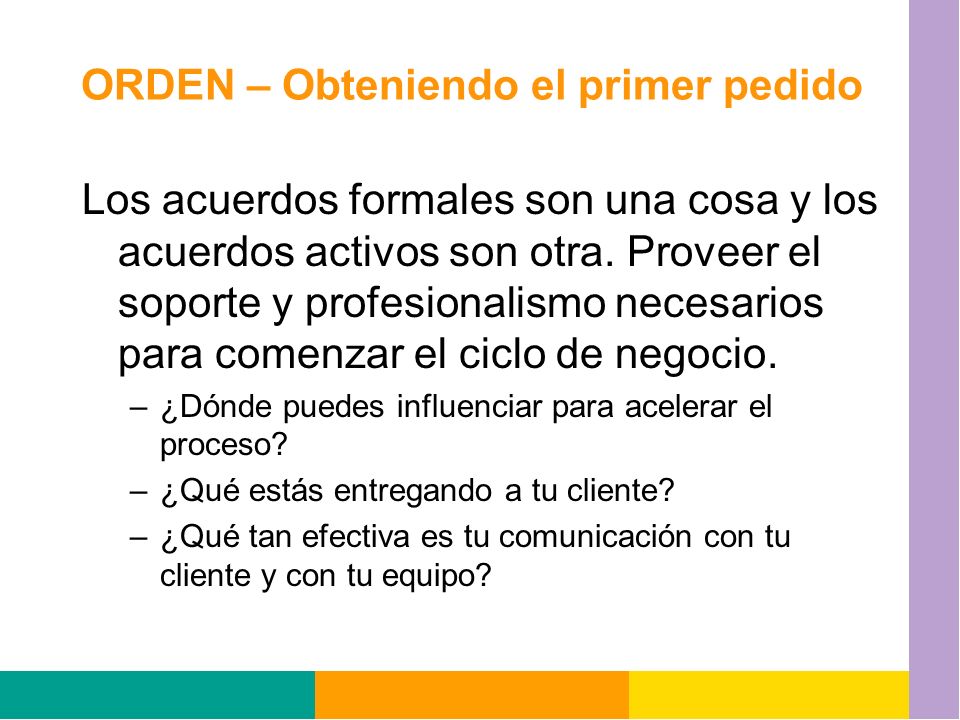 ORDEN – Obteniendo el primer pedido

Los acuerdos formales son una cosa y los acuerdos activos son otra. Proveer el soporte y profesionalismo necesarios para comenzar el ciclo de negocio.

– ¿Dónde puedes influenciar para acelerar el proceso?
– ¿Qué estás entregando a tu cliente?
– ¿Qué tan efectiva es tu comunicación con tu cliente y con tu equipo?